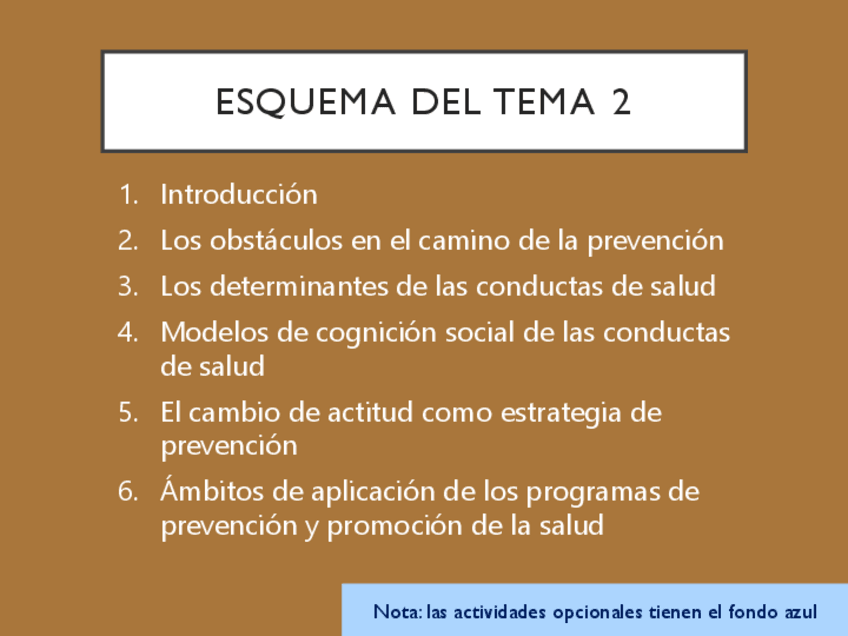 ESQUEMA DEL TEMA 2

1. Introducción
2. Los obstáculos en el camino de la prevención
3. Los determinantes de las conductas de salud
4. Modelos de cognición social de las conductas de salud
5. El cambio de actitud como estrategia de prevención
6. Ámbitos de aplicación de los programas de prevención y promoción de la salud

Nota: las actividades opcionales tienen el fondo azul